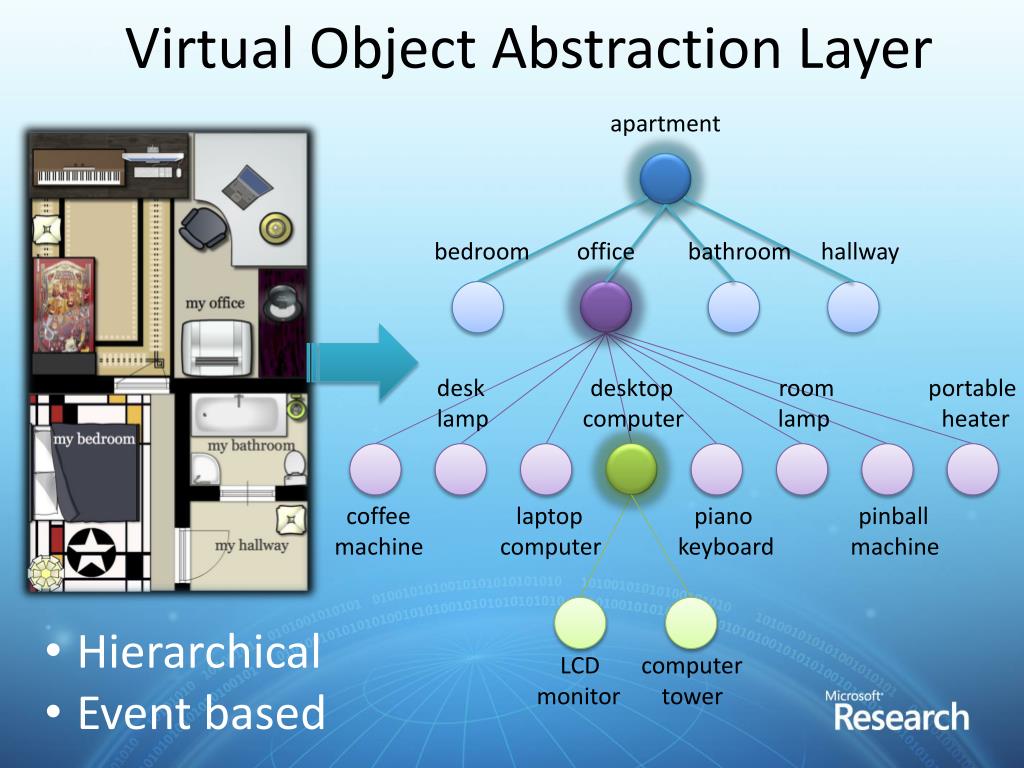 Virtual Object Abstraction Layer

my office

my bedroom

my bathroom

my hallway

apartment

bedroom

office

bathroom

hallway

desk lamp

desktop computer

room lamp

portable heater

coffee machine

laptop computer

piano keyboard

pinball machine

LCD monitor

computer tower

• Hierarchical
• Event based

Microsoft Research